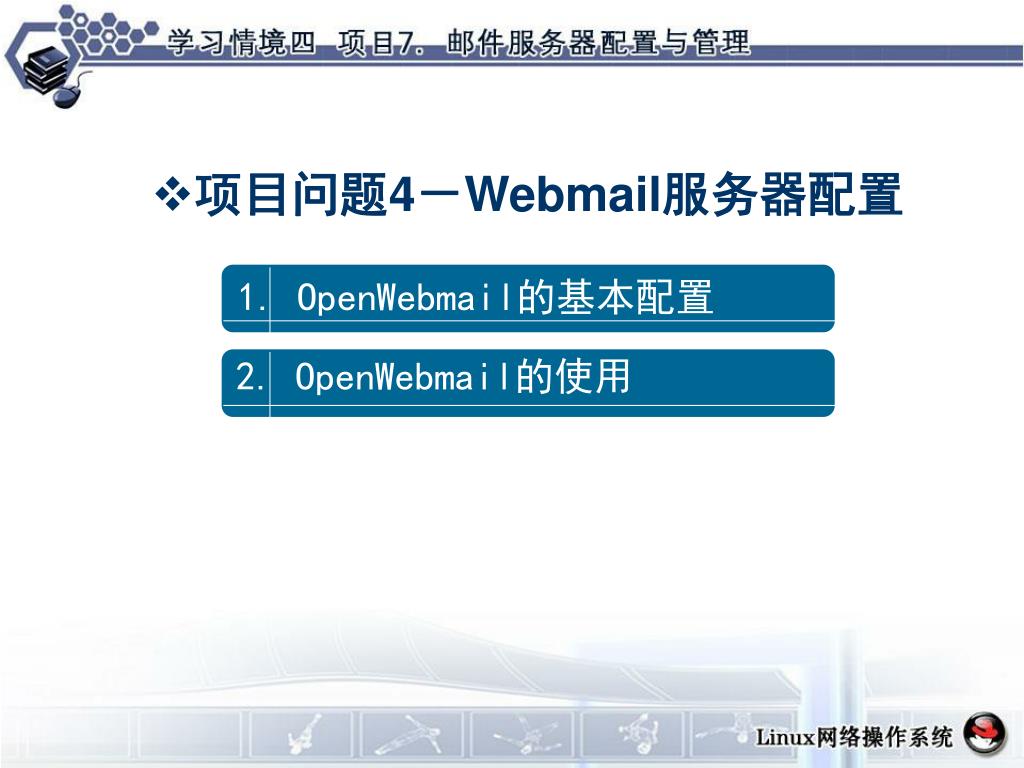 学习情境四 项目7. 邮件服务器配置与管理

❖项目问题4－Webmail服务器配置

1. OpenWebmail的基本配置

2. OpenWebmail的使用

Linux网络操作系统